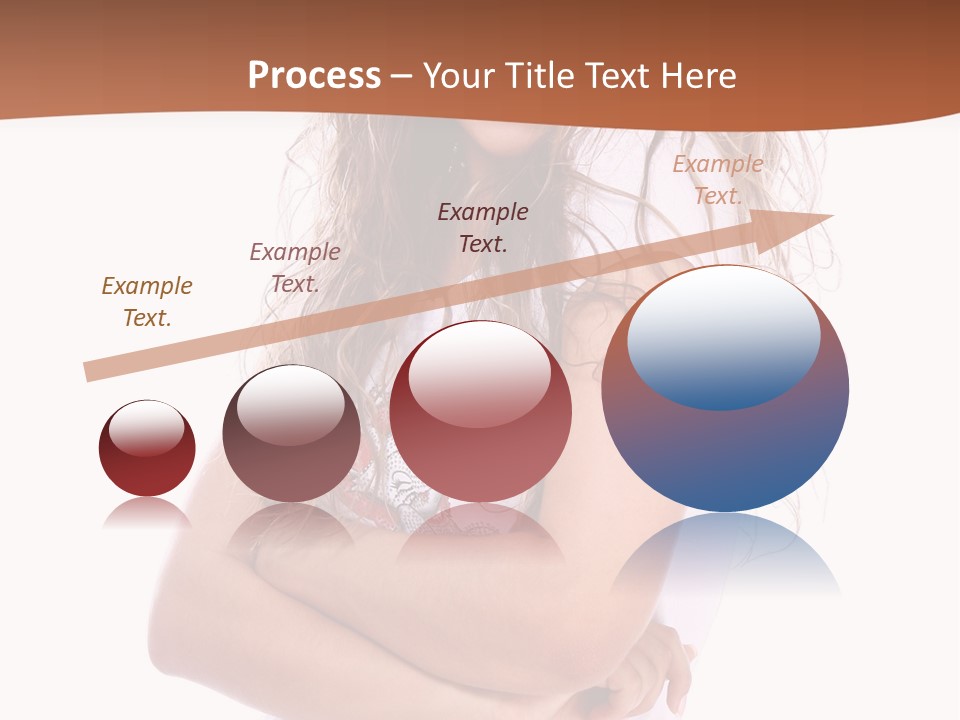 Process – Your Title Text Here

Example Text.

Example Text.

Example Text.

Example Text.